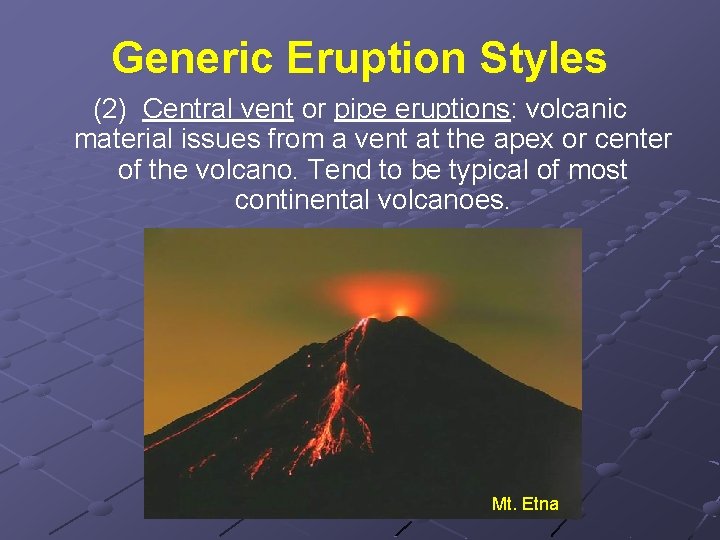 Generic Eruption Styles

(2) Central vent or pipe eruptions: volcanic material issues from a vent at the apex or center of the volcano. Tend to be typical of most continental volcanoes.

Mt. Etna